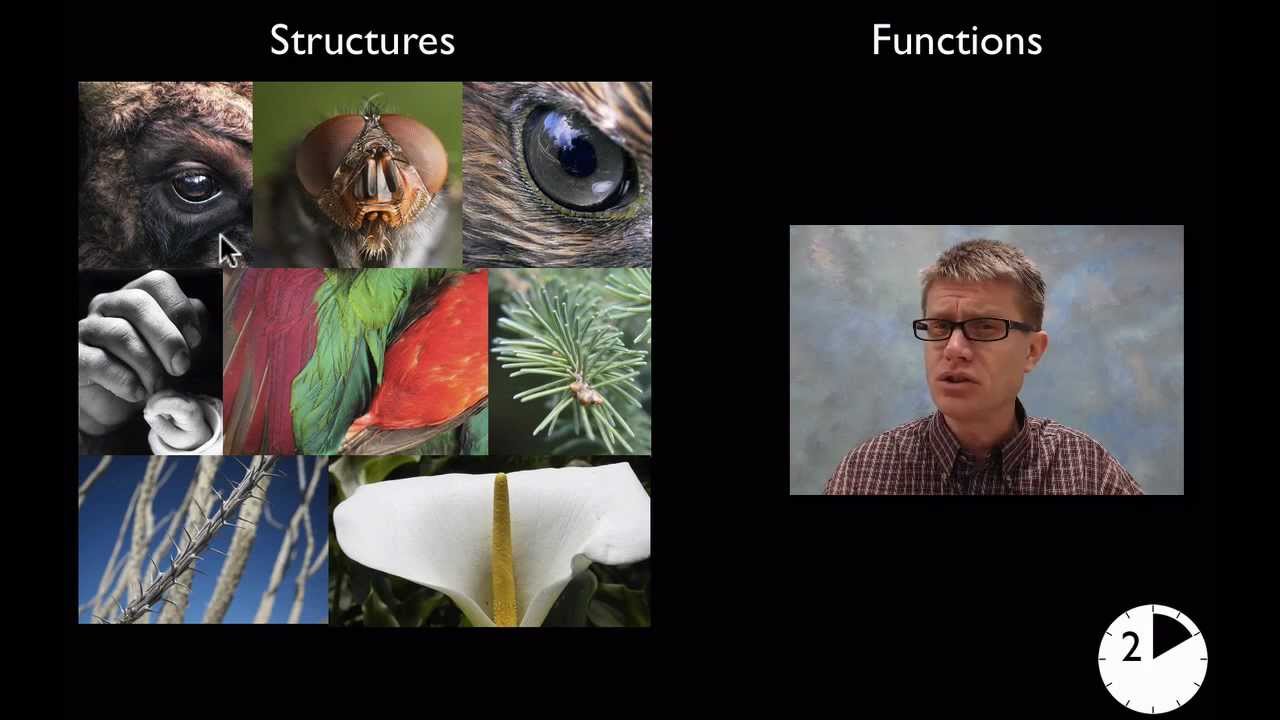 Structures

Functions

2